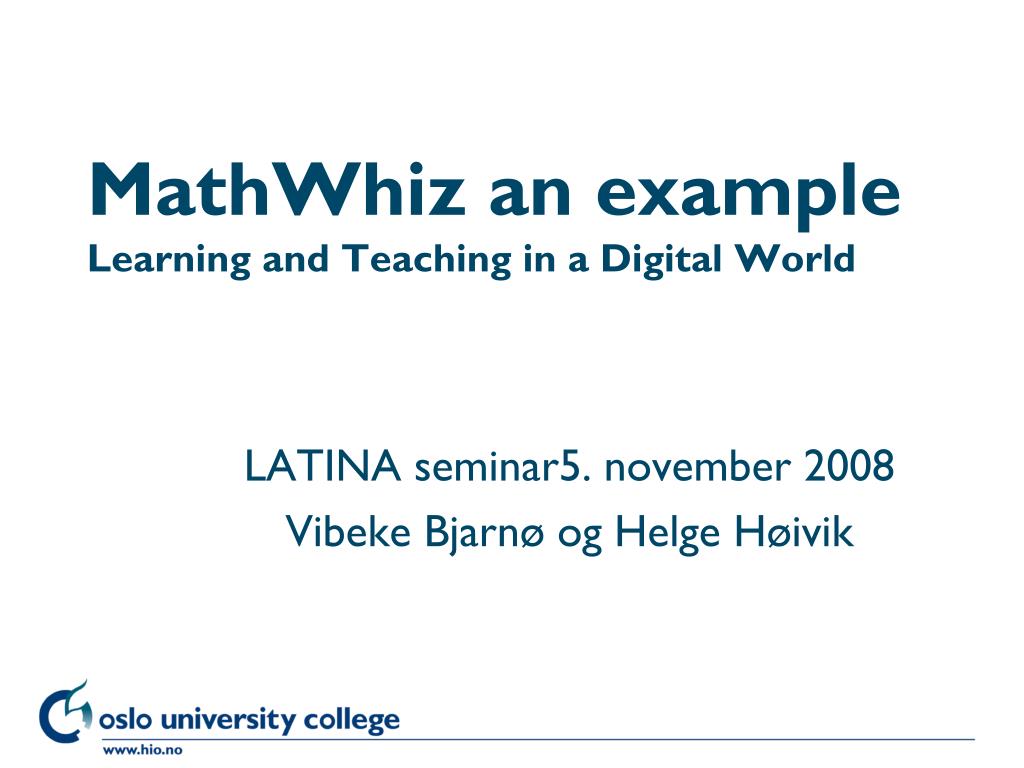 MathWhiz an example
Learning and Teaching in a Digital World

LATINA seminar5. november 2008
Vibeke Bjarnø og Helge Høivik

oslo university college
www.hio.no